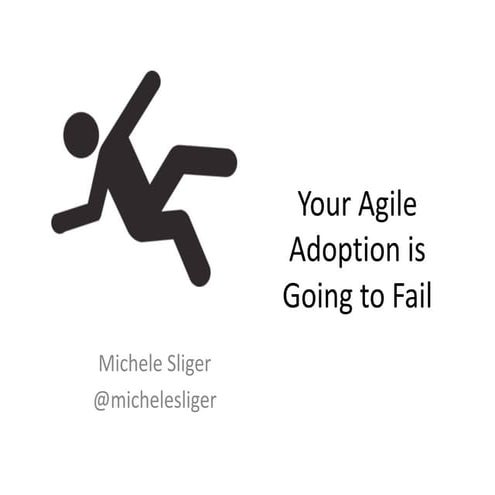 Your Agile Adoption is Going to Fail

Michele Sliger
@michelesliger